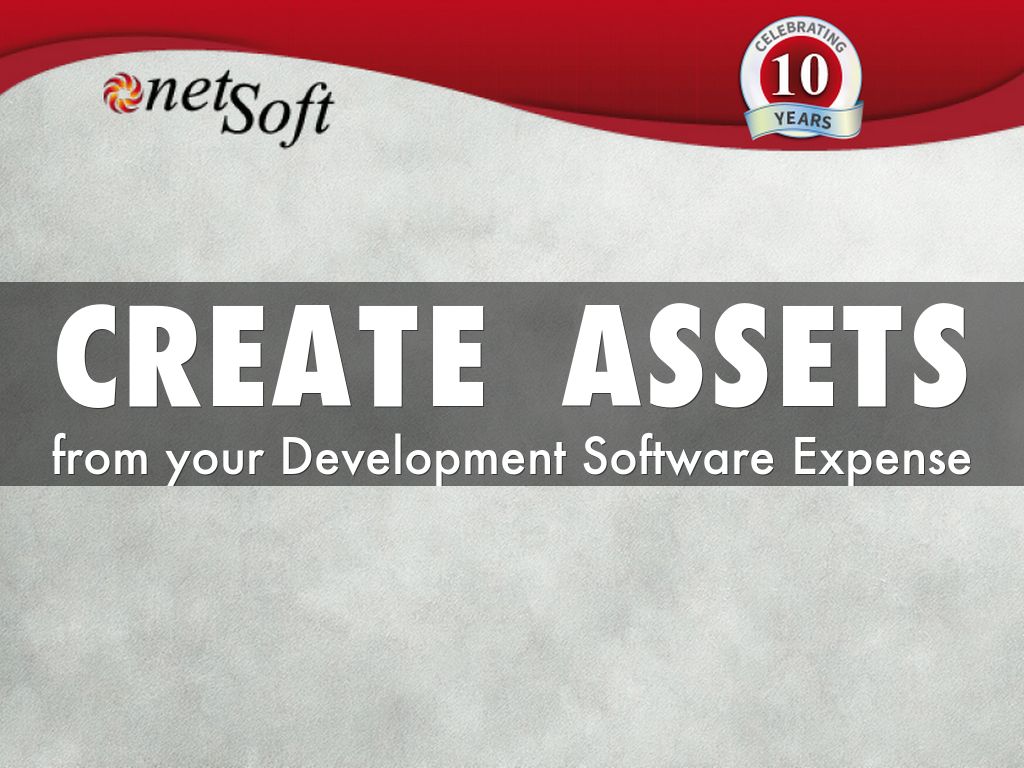 netSoft

CELEBRATING 10 YEARS

CREATE ASSETS
from your Development Software Expense